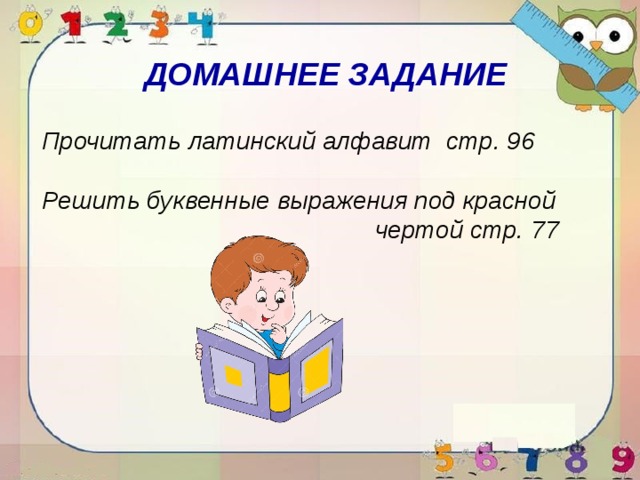 0 1 2 3 4

ДОМАШНЕЕ ЗАДАНИЕ

Прочитать латинский алфавит стр. 96

Решить буквенные выражения под красной чертой стр. 77

5 6 7 8 9